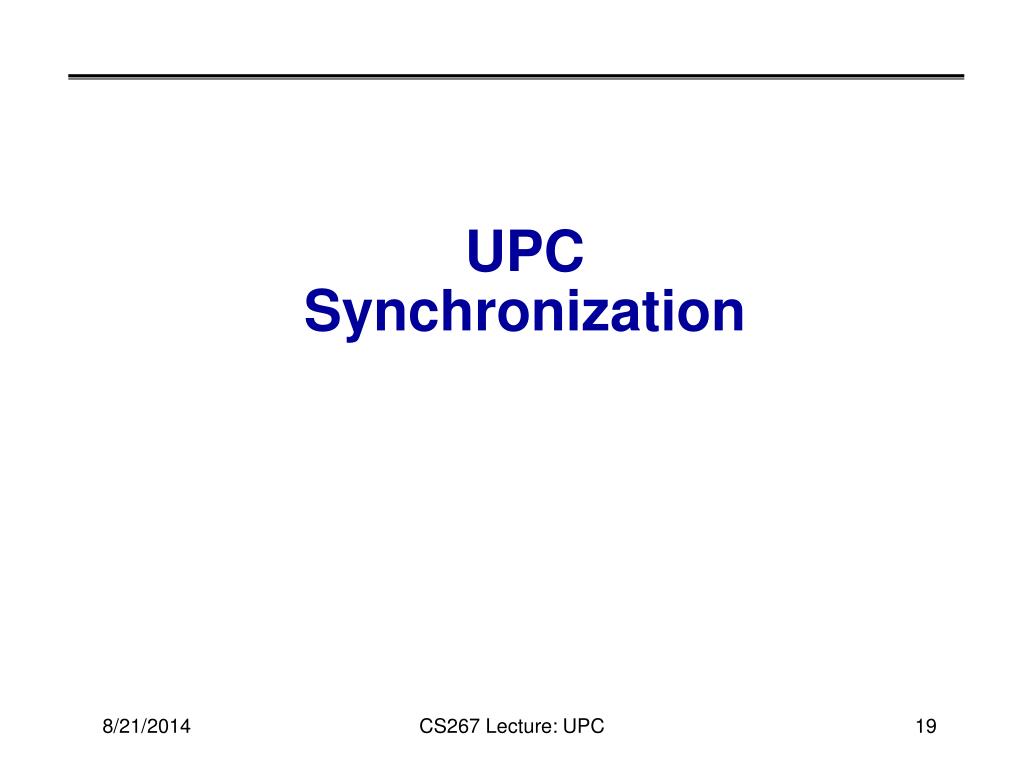 UPC
Synchronization

8/21/2014

CS267 Lecture: UPC

19